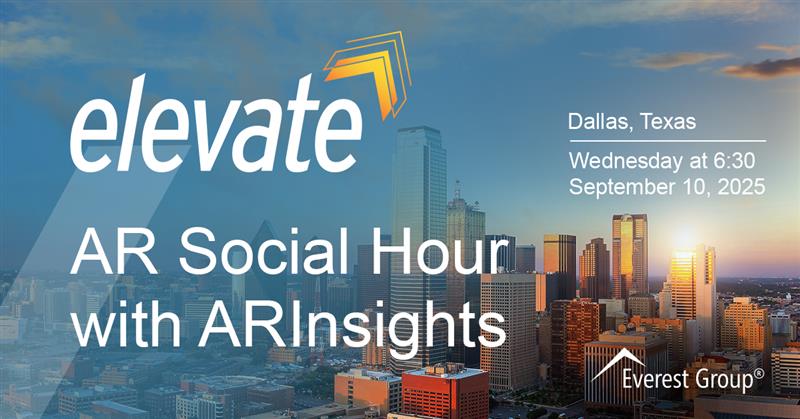 elevate

Dallas, Texas

Wednesday at 6:30
September 10, 2025

AR Social Hour with ARInsights

Everest Group®